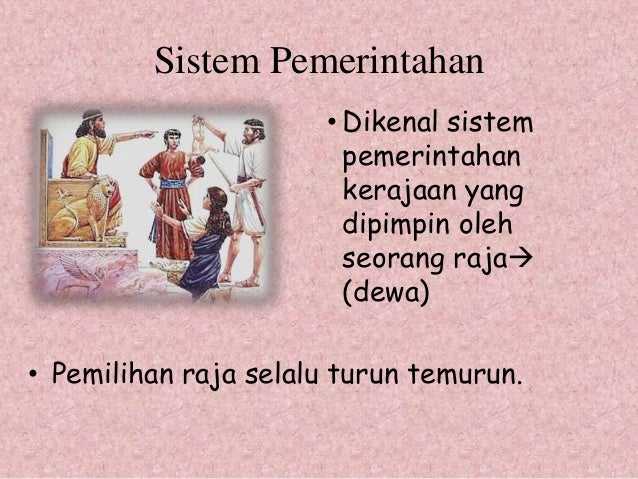 Sistem Pemerintahan

• Dikenal sistem pemerintahan kerajaan yang dipimpin oleh seorang raja→ (dewa)

• Pemilihan raja selalu turun temurun.